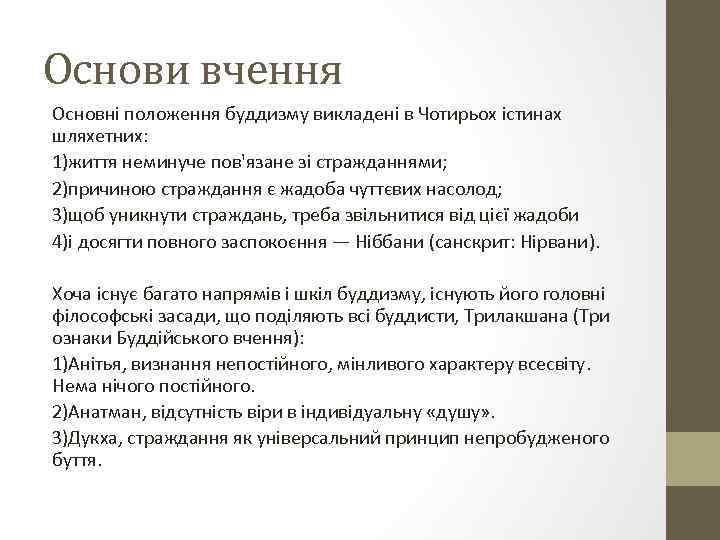 Основи вчення

Основні положення буддизму викладені в Чотирьох істинах шляхетних:

1)життя неминуче пов'язане зі стражданнями;

2)причиною страждання є жадоба чуттєвих насолод;

3)щоб уникнути страждань, треба звільнитися від цієї жадоби

4)і досягти повного заспокоєння — Ніббани (санскрит: Нірвани).

Хоча існує багато напрямів і шкіл буддизму, існують його головні філософські засади, що поділяють всі буддисти, Трилакшана (Три ознаки Буддійського вчення):

1)Анітья, визнання непостійного, мінливого характеру всесвіту. Нема нічого постійного.

2)Анатман, відсутність віри в індивідуальну «душу».

3)Дукха, страждання як універсальний принцип непробудженого буття.